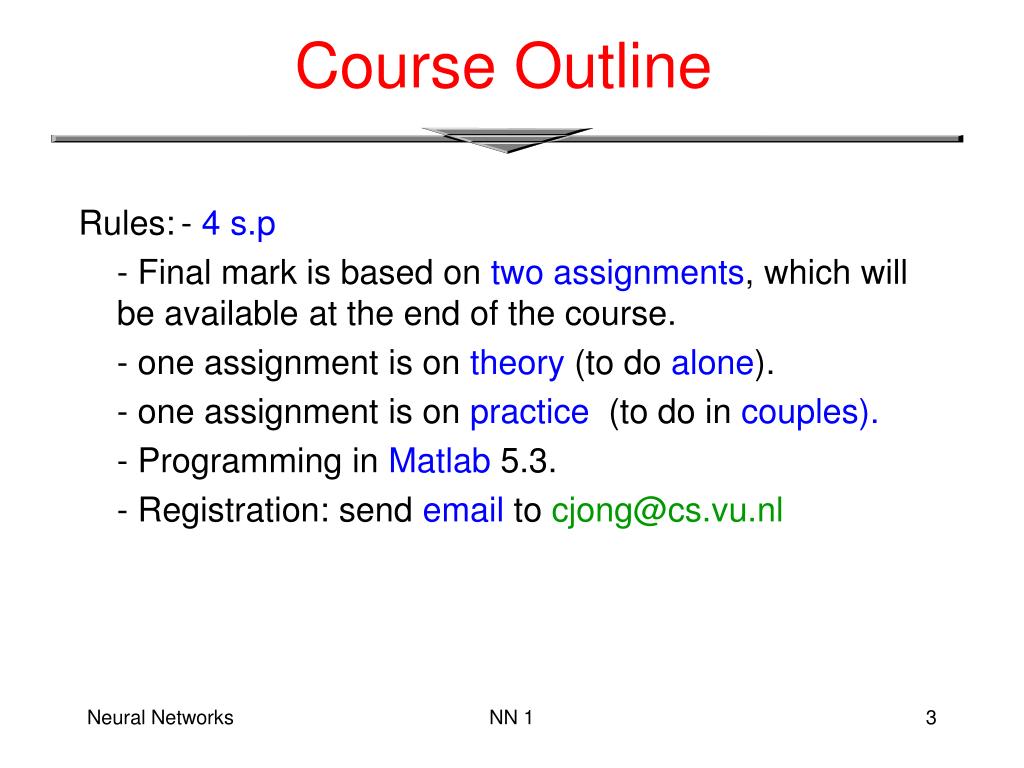 Course Outline

Rules: - 4 s.p

- Final mark is based on two assignments, which will be available at the end of the course.

- one assignment is on theory (to do alone).

- one assignment is on practice (to do in couples).

- Programming in Matlab 5.3.

- Registration: send email to cjong@cs.vu.nl

Neural Networks NN 1 3